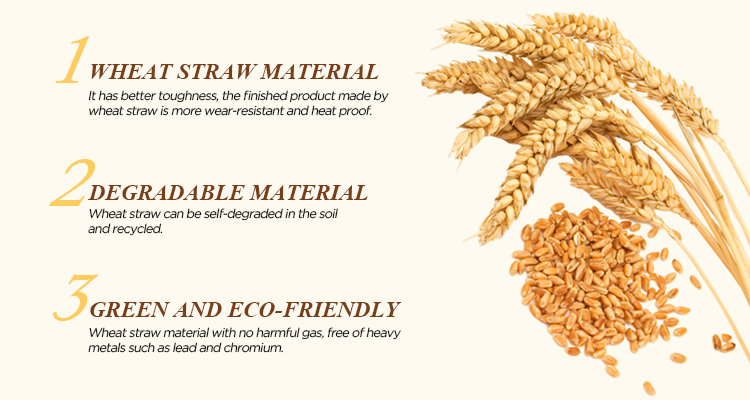 1 WHEAT STRAW MATERIAL
It has better toughness, the finished product made by wheat straw is more wear-resistant and heat proof.

2 DEGRADABLE MATERIAL
Wheat straw can be self-degraded in the soil and recycled.

3 GREEN AND ECO-FRIENDLY
Wheat straw material with no harmful gas, free of heavy metals such as lead and chromium.